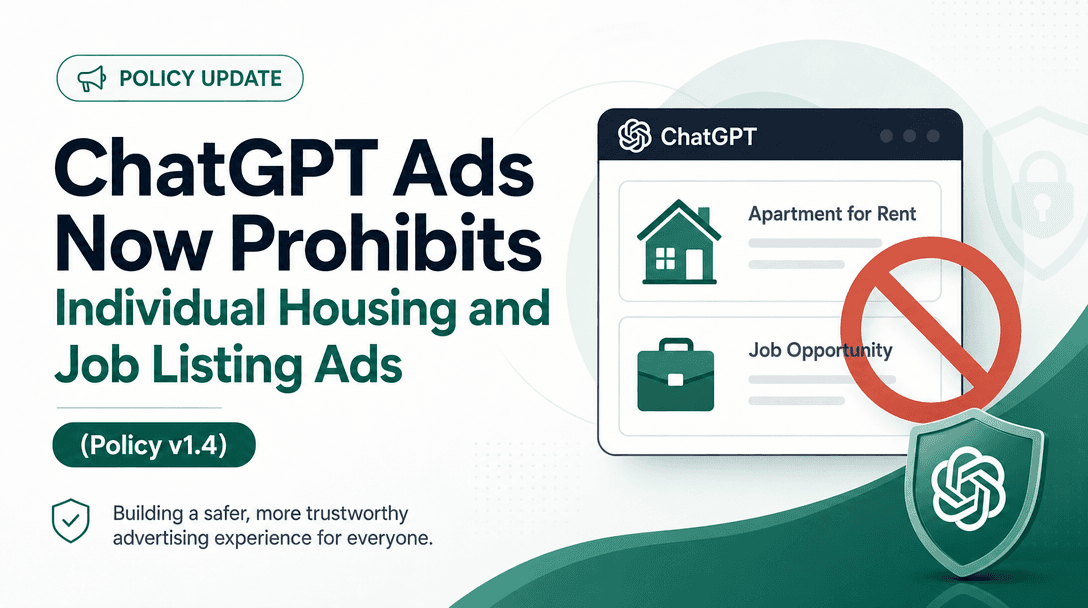 POLICY UPDATE

ChatGPT Ads Now Prohibits Individual Housing and Job Listing Ads

(Policy v1.4)

Building a safer, more trustworthy advertising experience for everyone.

ChatGPT

Apartment for Rent

Job Opportunity